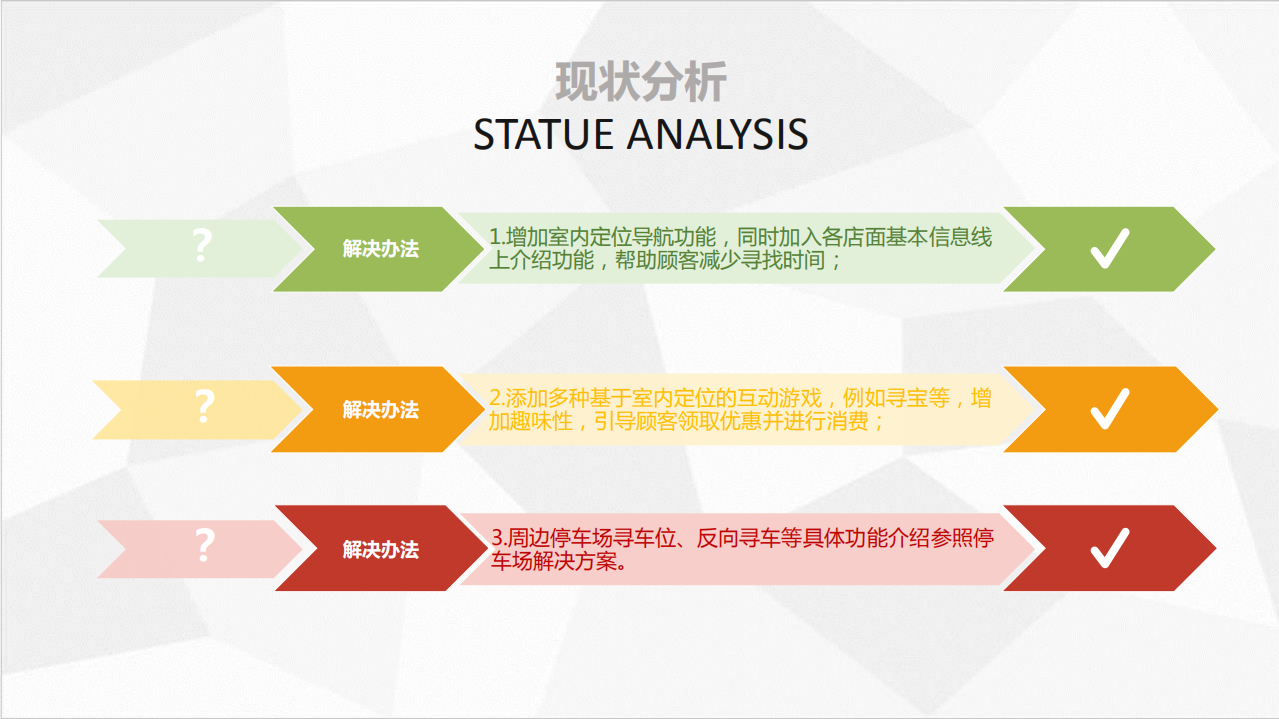 现状分析
STATUE ANALYSIS

?

解决办法

1.增加室内定位导航功能，同时加入各店面基本信息线上介绍功能，帮助顾客减少寻找时间；

✓

?

解决办法

2.添加多种基于室内定位的互动游戏，例如寻宝等，增加趣味性，引导顾客领取优惠并进行消费；

✓

?

解决办法

3.周边停车场寻车位、反向寻车等具体功能介绍参照停车场解决方案。

✓